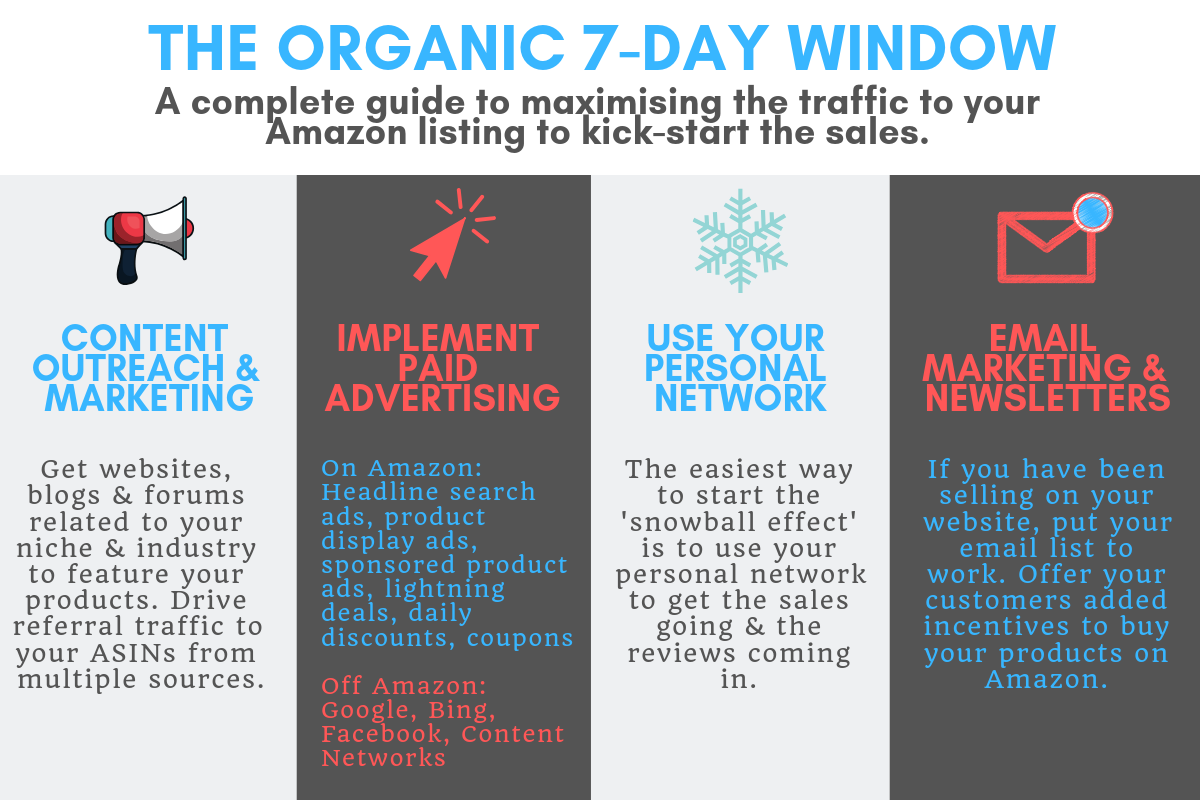 THE ORGANIC 7-DAY WINDOW

A complete guide to maximising the traffic to your Amazon listing to kick-start the sales.

CONTENT OUTREACH & MARKETING

Get websites, blogs & forums related to your niche & industry to feature your products. Drive referral traffic to your ASINs from multiple sources.

IMPLEMENT PAID ADVERTISING

On Amazon: Headline search ads, product display ads, sponsored product ads, lightning deals, daily discounts, coupons

Off Amazon: Google, Bing, Facebook, Content Networks

USE YOUR PERSONAL NETWORK

The easiest way to start the 'snowball effect' is to use your personal network to get the sales going & the reviews coming in.

EMAIL MARKETING & NEWSLETTERS

If you have been selling on your website, put your email list to work. Offer your customers added incentives to buy your products on Amazon.